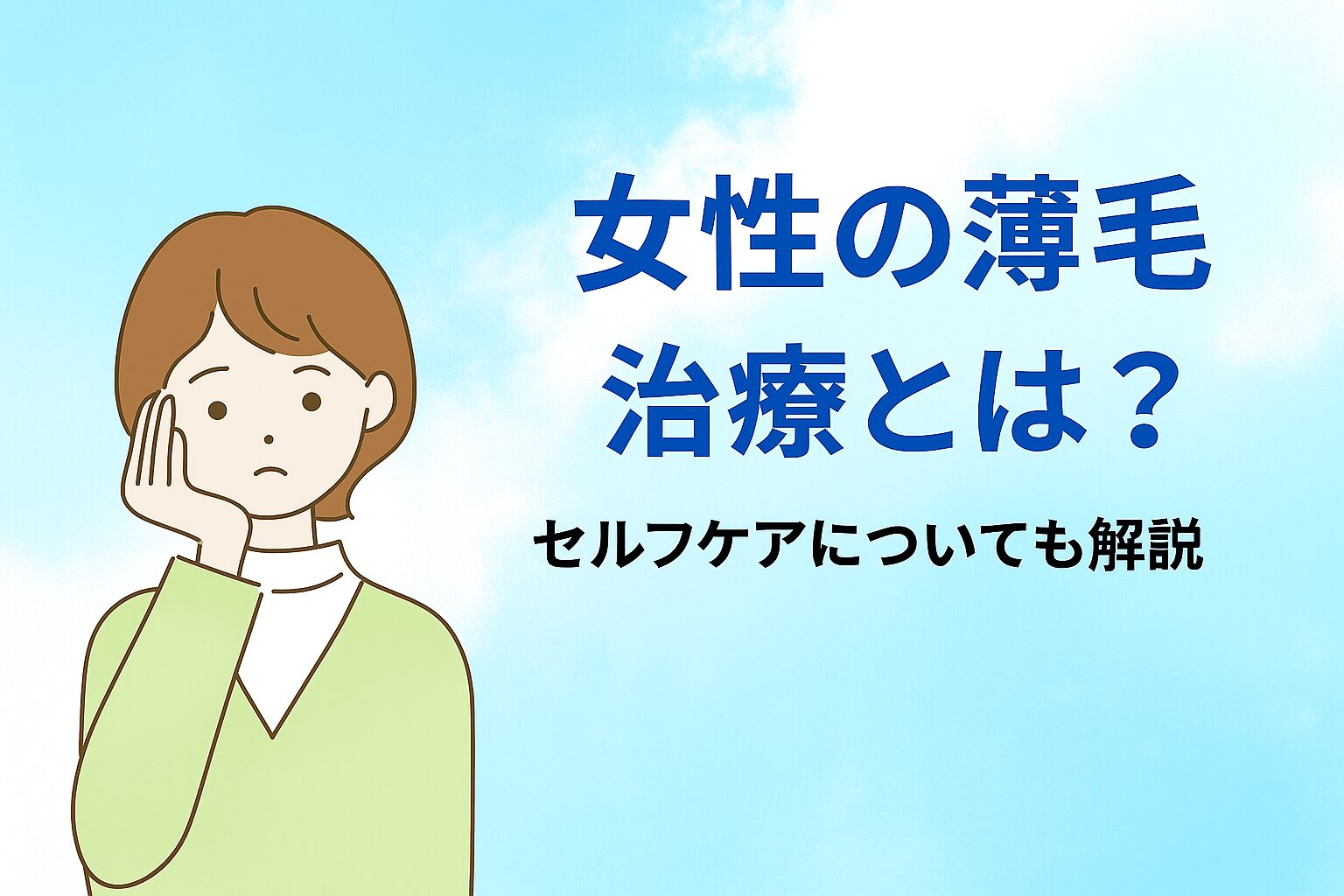 女性の薄毛
治療とは？

セルフケアについても解説